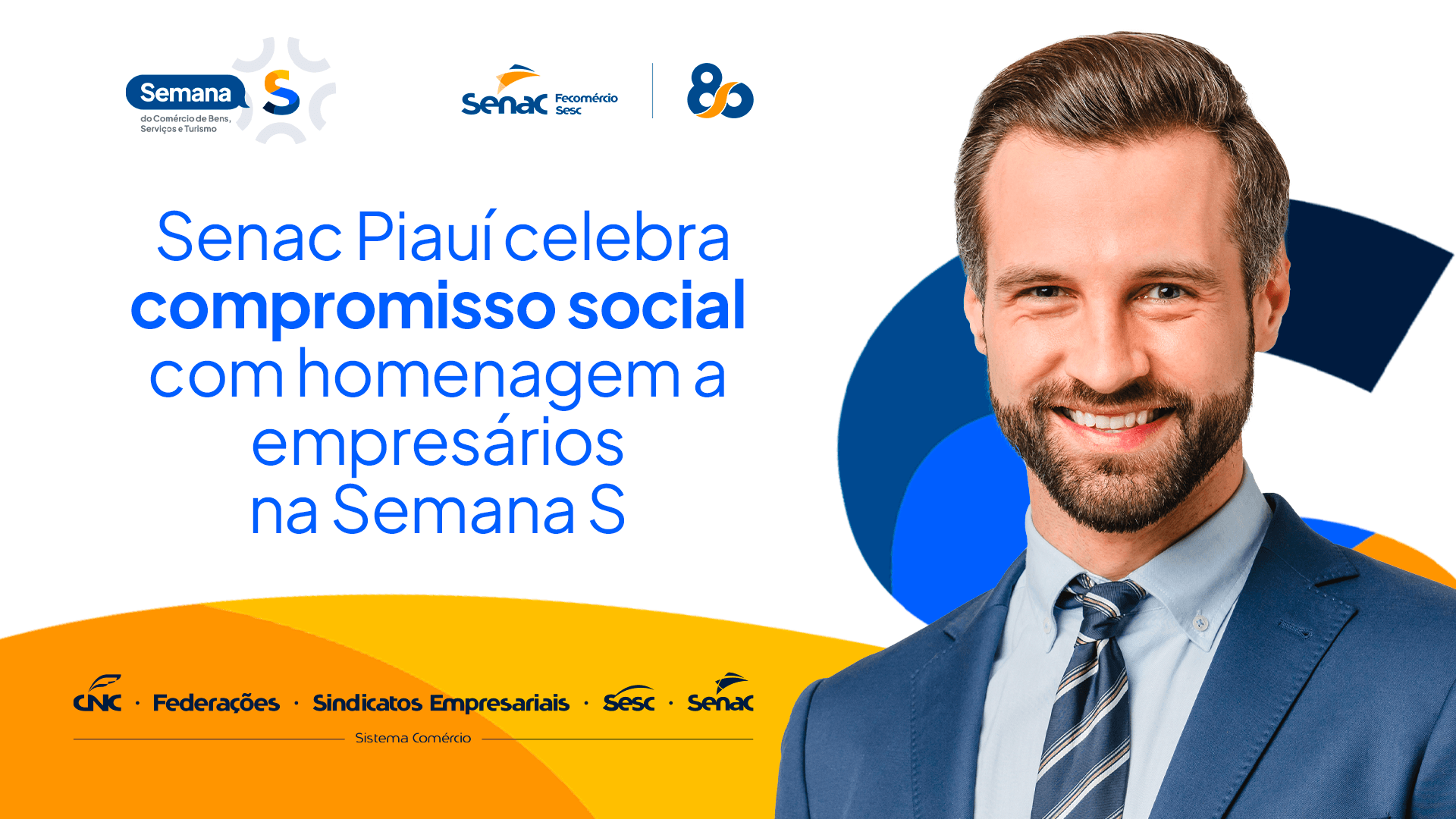 Semana S
do Comércio de Bens, Serviços e Turismo

Senac Fecomércio Sesc

80

Senac Piauí celebra compromisso social com homenagem a empresários na Semana S

CNC · Federações · Sindicatos Empresariais · Sesc · Senac
Sistema Comércio